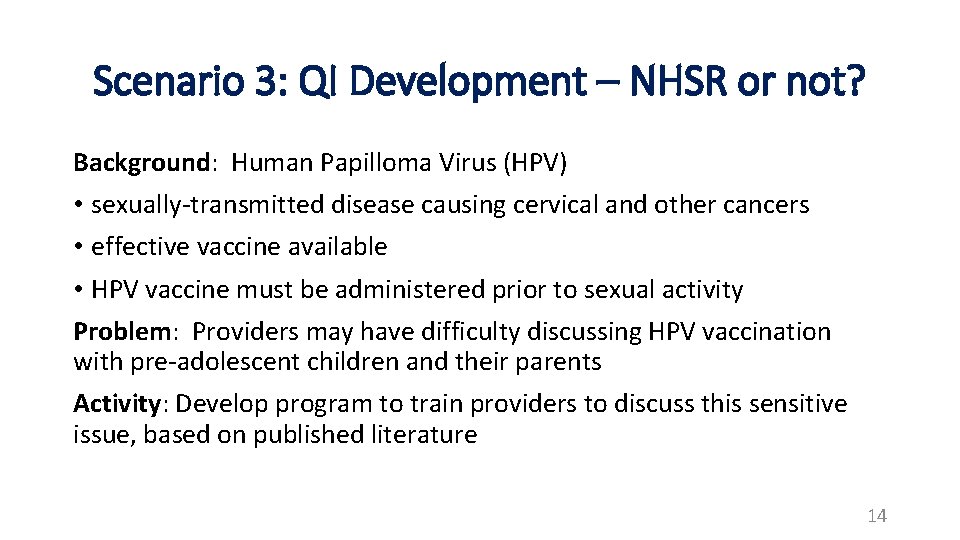 Scenario 3: QI Development – NHSR or not?

Background: Human Papilloma Virus (HPV)

• sexually-transmitted disease causing cervical and other cancers

• effective vaccine available

• HPV vaccine must be administered prior to sexual activity

Problem: Providers may have difficulty discussing HPV vaccination with pre-adolescent children and their parents

Activity: Develop program to train providers to discuss this sensitive issue, based on published literature

14